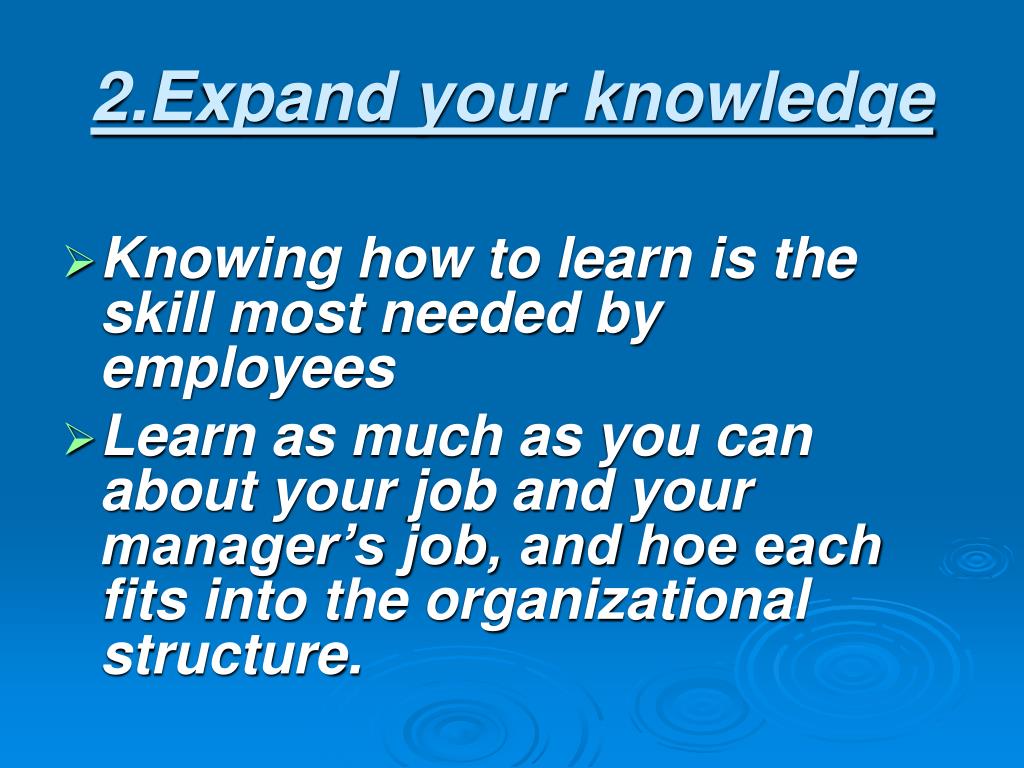 2.Expand your knowledge

➢ Knowing how to learn is the skill most needed by employees

➢ Learn as much as you can about your job and your manager’s job, and hoe each fits into the organizational structure.